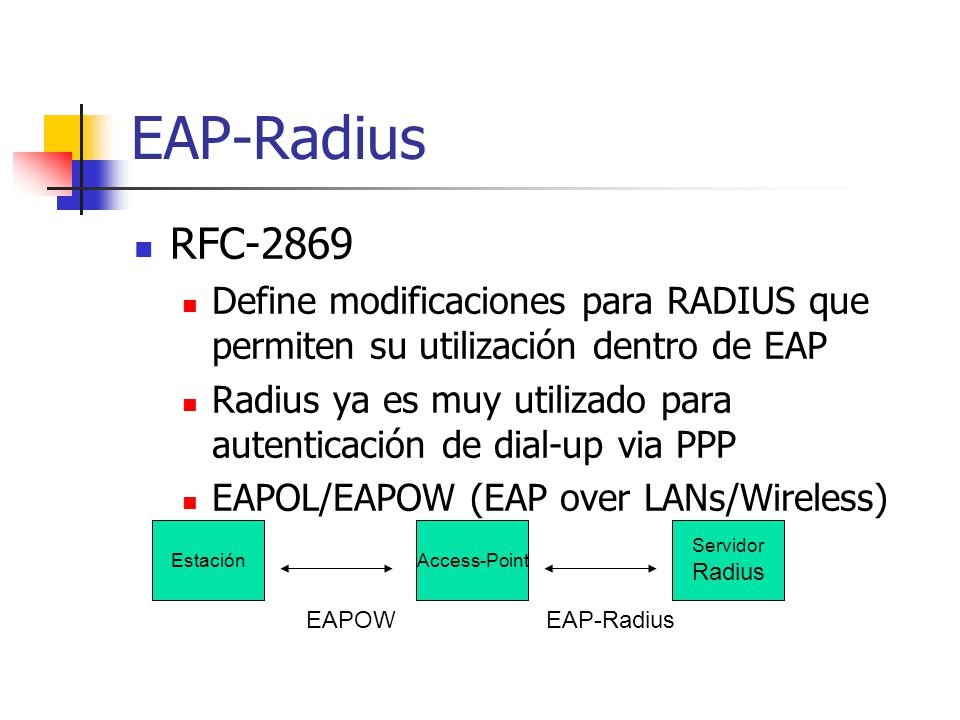 EAP-Radius

RFC-2869

Define modificaciones para RADIUS que permiten su utilización dentro de EAP

Radius ya es muy utilizado para autenticación de dial-up via PPP

EAPOL/EAPOW (EAP over LANs/Wireless)

Estación

Access-Point

Servidor Radius

EAPOW

EAP-Radius